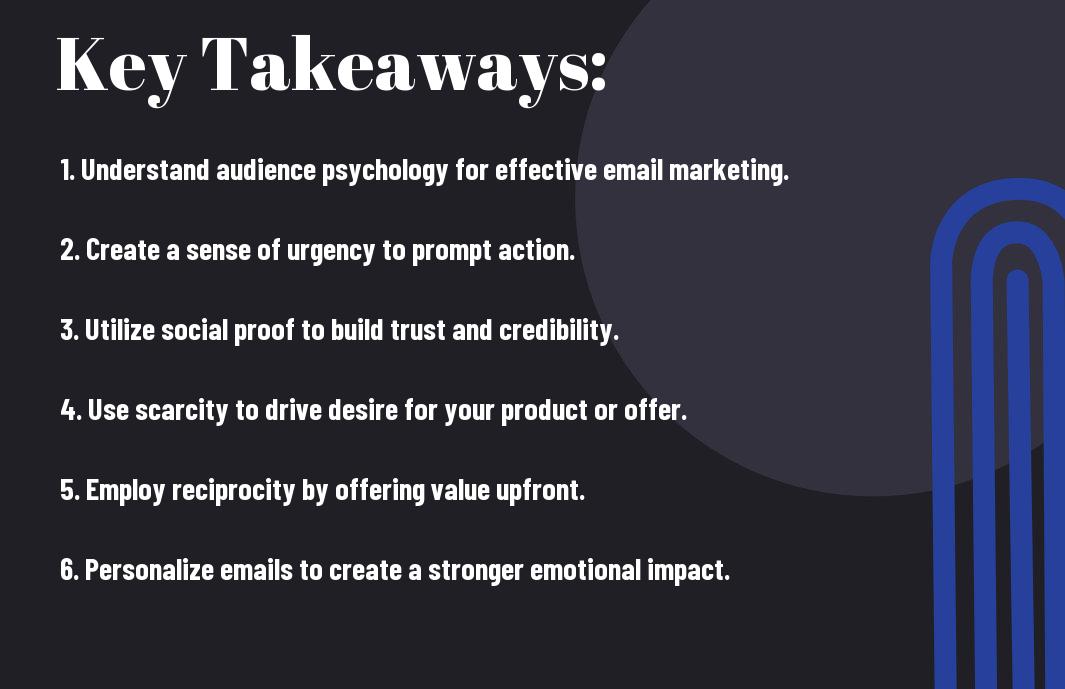 Key Takeaways:

1. Understand audience psychology for effective email marketing.

2. Create a sense of urgency to prompt action.

3. Utilize social proof to build trust and credibility.

4. Use scarcity to drive desire for your product or offer.

5. Employ reciprocity by offering value upfront.

6. Personalize emails to create a stronger emotional impact.